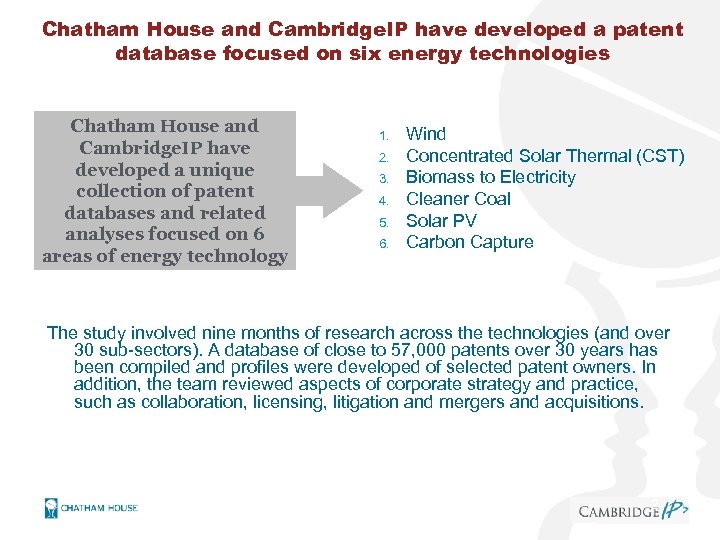 Chatham House and CambridgeIP have developed a patent database focused on six energy technologies

Chatham House and CambridgeIP have developed a unique collection of patent databases and related analyses focused on 6 areas of energy technology

1. Wind
2. Concentrated Solar Thermal (CST)
3. Biomass to Electricity
4. Cleaner Coal
5. Solar PV
6. Carbon Capture

The study involved nine months of research across the technologies (and over 30 sub-sectors). A database of close to 57,000 patents over 30 years has been compiled and profiles were developed of selected patent owners. In addition, the team reviewed aspects of corporate strategy and practice, such as collaboration, licensing, litigation and mergers and acquisitions.

CHATHAM HOUSE

CAMBRIDGE IP